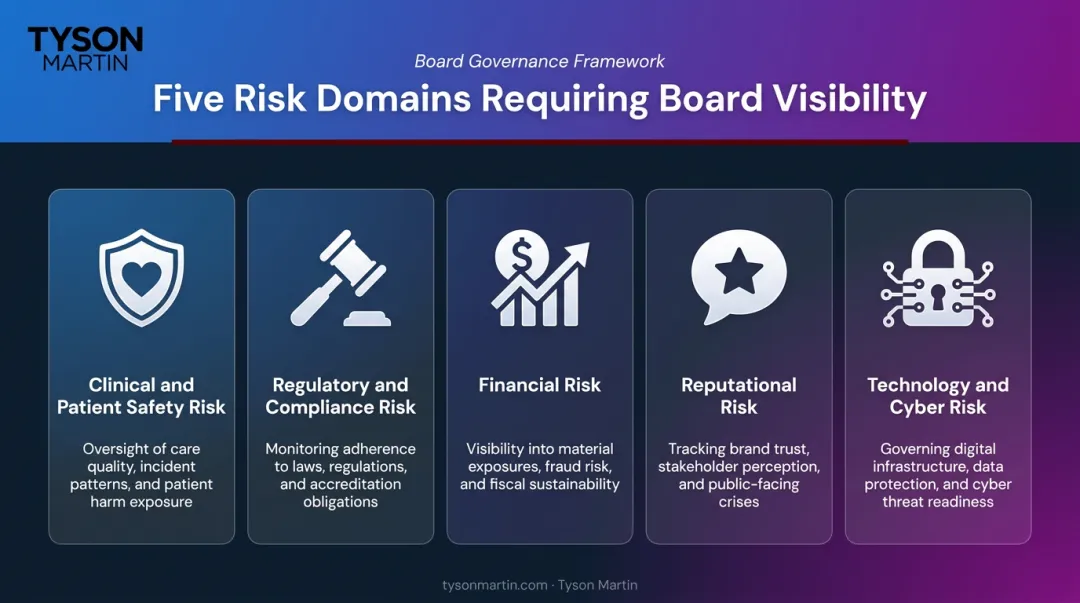 TYSON
MARTIN

Board Governance Framework

Five Risk Domains Requiring Board Visibility

Clinical and Patient Safety Risk

Oversight of care quality, incident patterns, and patient harm exposure

Regulatory and Compliance Risk

Monitoring adherence to laws, regulations, and accreditation obligations

Financial Risk

Visibility into material exposures, fraud risk, and fiscal sustainability

Reputational Risk

Tracking brand trust, stakeholder perception, and public-facing crises

Technology and Cyber Risk

Governing digital infrastructure, data protection, and cyber threat readiness

tysonmartin.com · Tyson Martin